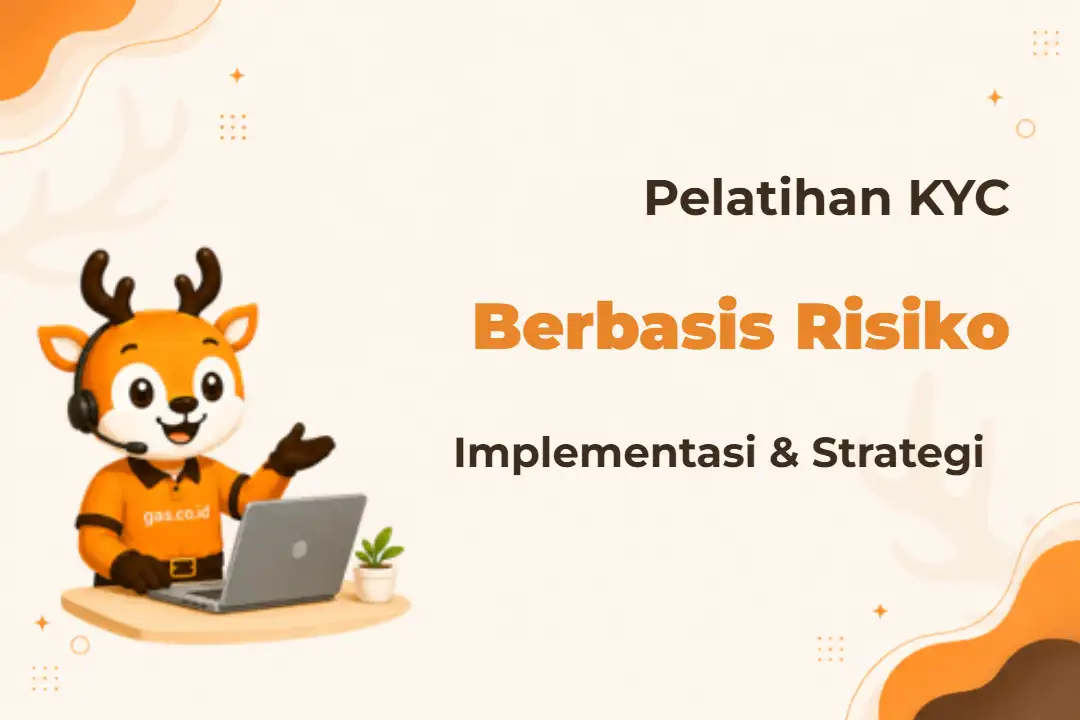 Pelatihan KYC

Berbasis Risiko

Implementasi & Strategi

gas.co.id